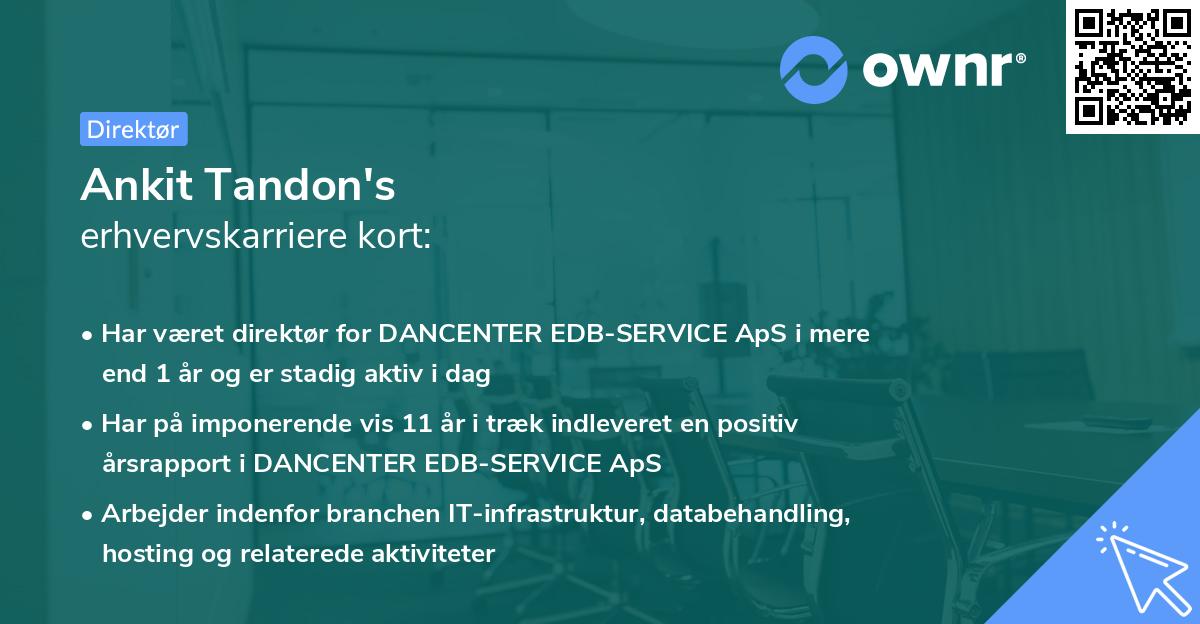 ownr®

Direktør

Ankit Tandon's
erhvervskarriere kort:

• Har været direktør for DANCENTER EDB-SERVICE ApS i mere end 1 år og er stadig aktiv i dag

• Har på imponerende vis 11 år i træk indleveret en positiv årsrapport i DANCENTER EDB-SERVICE ApS

• Arbejder indenfor branchen IT-infrastruktur, databehandling, hosting og relaterede aktiviteter